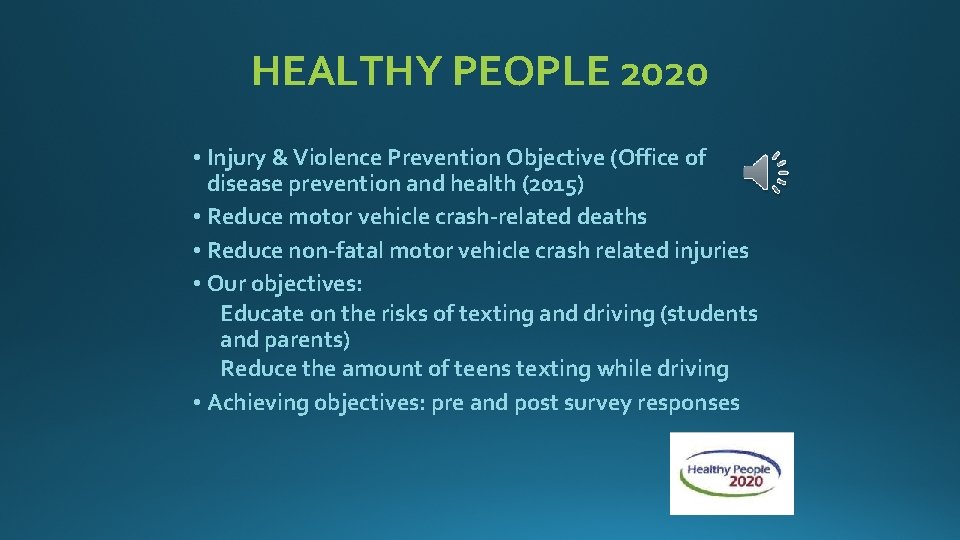 HEALTHY PEOPLE 2020

• Injury & Violence Prevention Objective (Office of disease prevention and health (2015)
• Reduce motor vehicle crash-related deaths
• Reduce non-fatal motor vehicle crash related injuries
• Our objectives:
Educate on the risks of texting and driving (students and parents)
Reduce the amount of teens texting while driving
• Achieving objectives: pre and post survey responses

Healthy People 2020